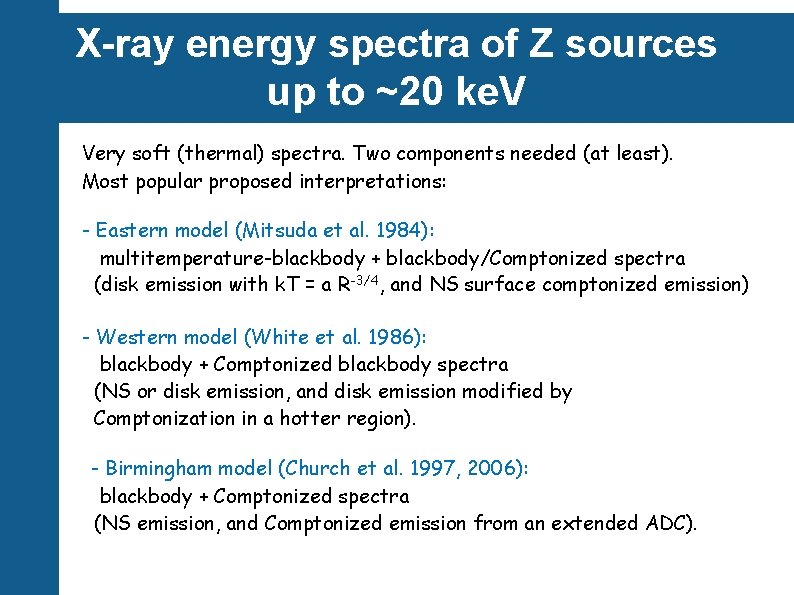 X-ray energy spectra of Z sources up to ~20 keV

Very soft (thermal) spectra. Two components needed (at least). Most popular proposed interpretations:

- Eastern model (Mitsuda et al. 1984):
multitemperature-blackbody + blackbody/Comptonized spectra
(disk emission with kT = a $R^{-3/4}$, and NS surface comptonized emission)

- Western model (White et al. 1986):
blackbody + Comptonized blackbody spectra
(NS or disk emission, and disk emission modified by Comptonization in a hotter region).

- Birmingham model (Church et al. 1997, 2006):
blackbody + Comptonized spectra
(NS emission, and Comptonized emission from an extended ADC).